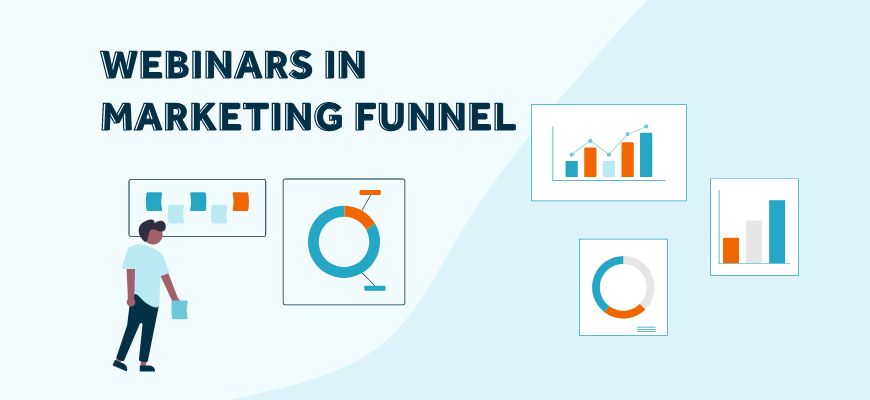 WEBINARS IN
MARKETING FUNNEL